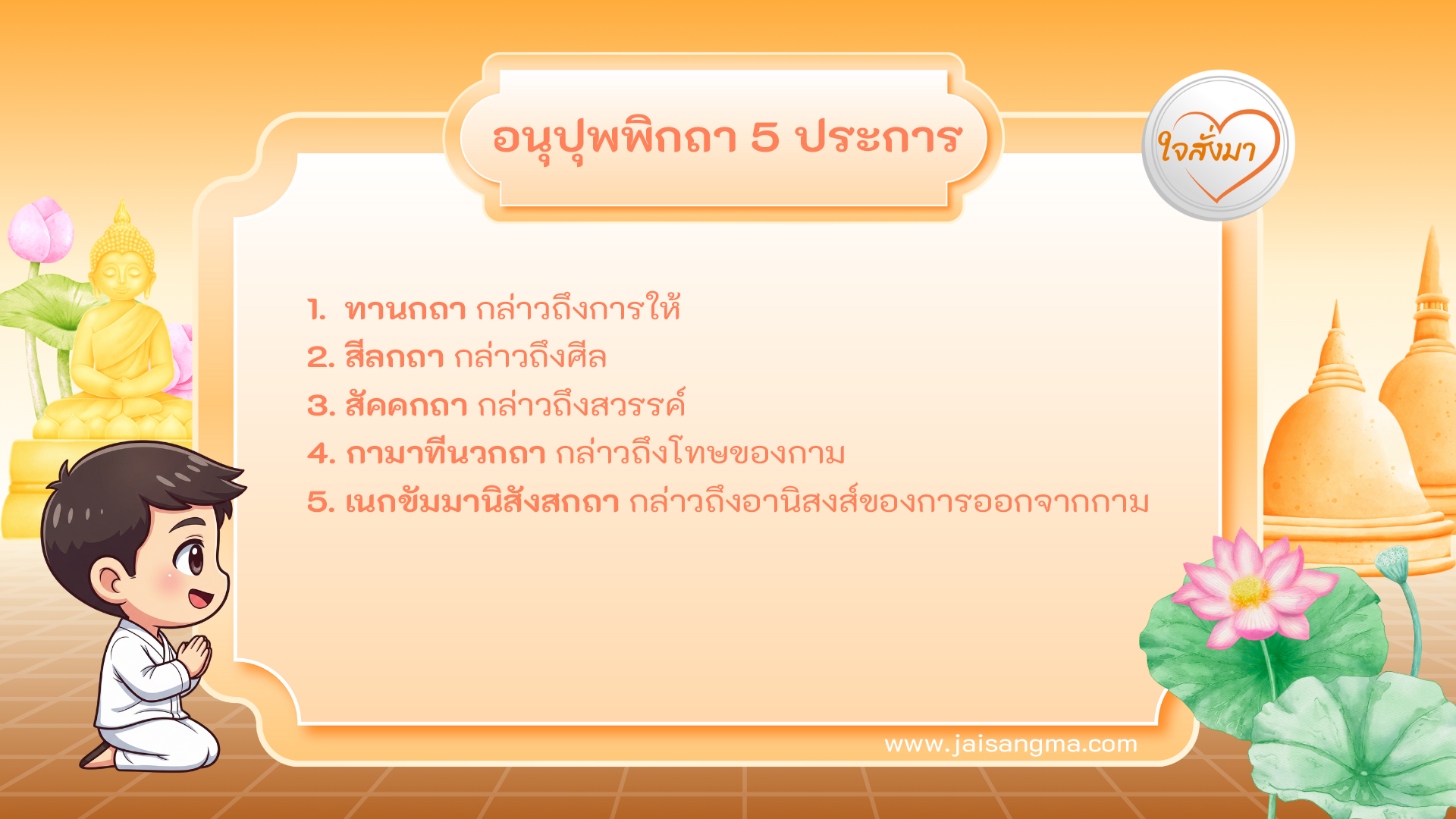 อนุปุพพิกถา 5 ประการ

ใจสั่งมา

1. ทานกถา กล่าวถึงการให้
2. สีลกถา กล่าวถึงศีล
3. สัคคกถา กล่าวถึงสวรรค์
4. กามาทีนวกถา กล่าวถึงโทษของกาม
5. เนกขัมมานิสังสกถา กล่าวถึงอานิสงส์ของการออกจากกาม

www.jaisangma.com